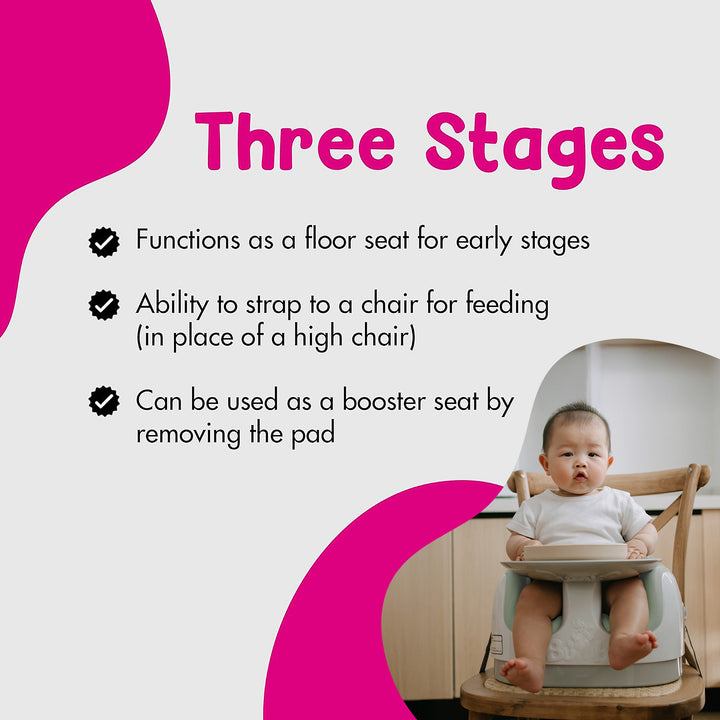 Three Stages

Functions as a floor seat for early stages

Ability to strap to a chair for feeding (in place of a high chair)

Can be used as a booster seat by removing the pad